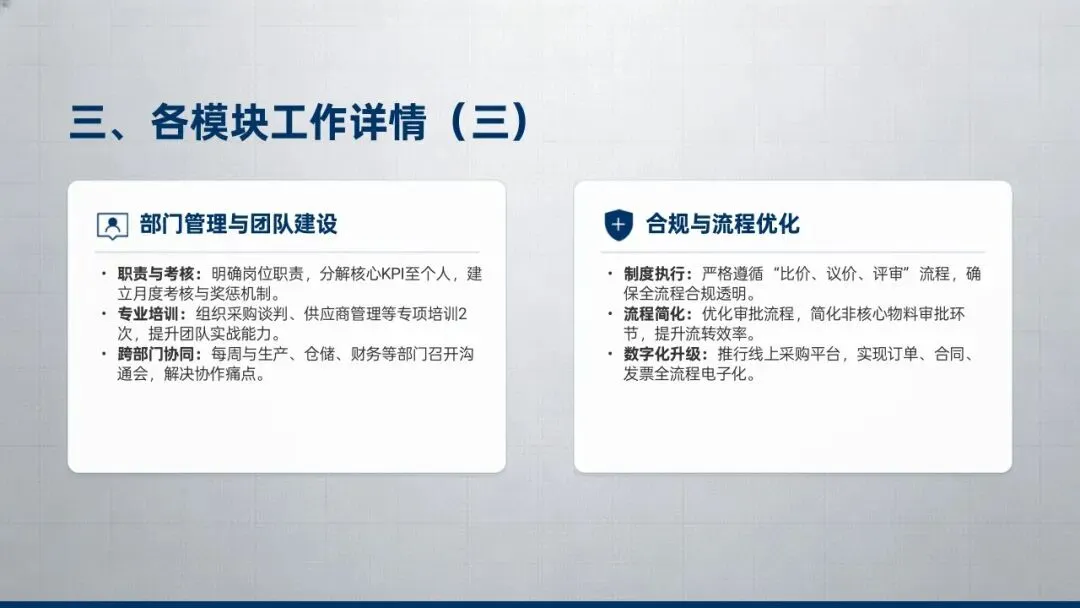 三、各模块工作详情（三）

部门管理与团队建设

• 职责与考核：明确岗位职责，分解核心KPI至个人，建立月度考核与奖惩机制。
• 专业培训：组织采购谈判、供应商管理等专项培训2次，提升团队实战能力。
• 跨部门协同：每周与生产、仓储、财务等部门召开沟通会，解决协作痛点。

合规与流程优化

• 制度执行：严格遵循“比价、议价、评审”流程，确保全流程合规透明。
• 流程简化：优化审批流程，简化非核心物料审批环节，提升流转效率。
• 数字化升级：推行线上采购平台，实现订单、合同、发票全流程电子化。